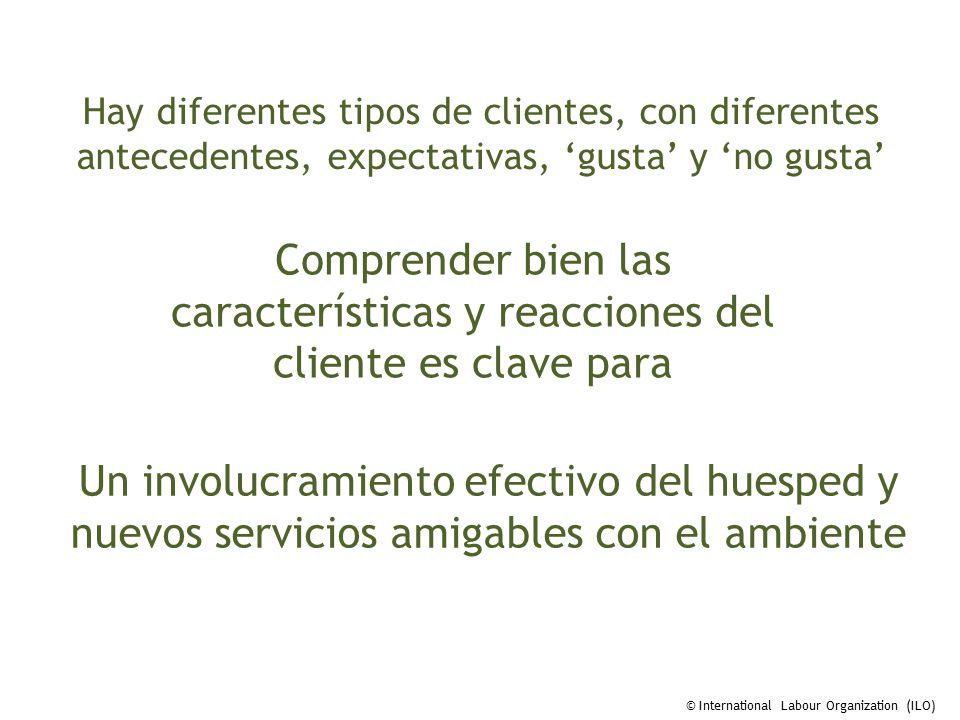 Hay diferentes tipos de clientes, con diferentes antecedentes, expectativas, ‘gusta’ y ‘no gusta’

Comprender bien las características y reacciones del cliente es clave para

Un involucramiento efectivo del huesped y nuevos servicios amigables con el ambiente

© International Labour Organization (ILO)